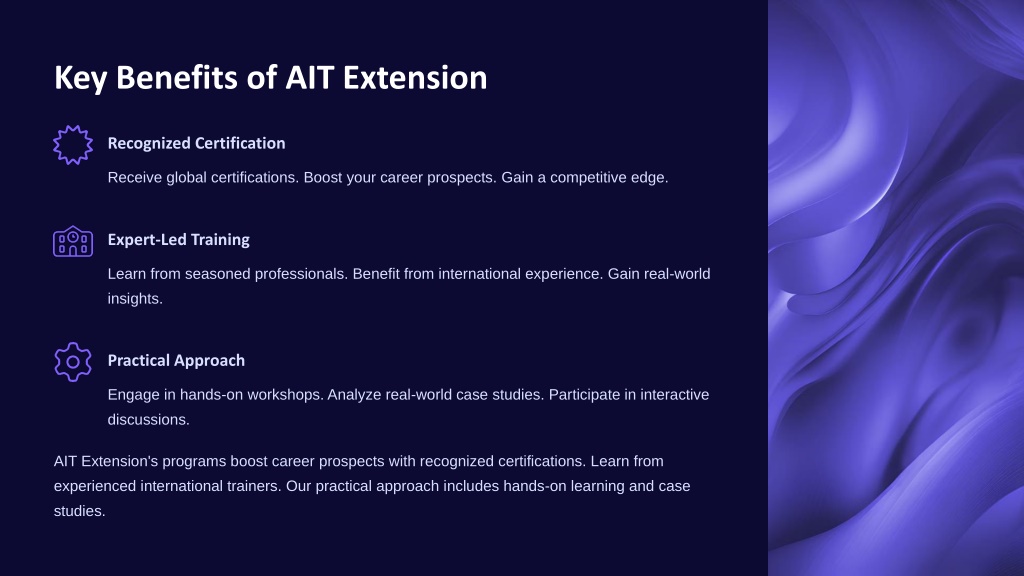 Key Benefits of AIT Extension

Recognized Certification

Receive global certifications. Boost your career prospects. Gain a competitive edge.

Expert-Led Training

Learn from seasoned professionals. Benefit from international experience. Gain real-world insights.

Practical Approach

Engage in hands-on workshops. Analyze real-world case studies. Participate in interactive discussions.

AIT Extension's programs boost career prospects with recognized certifications. Learn from experienced international trainers. Our practical approach includes hands-on learning and case studies.